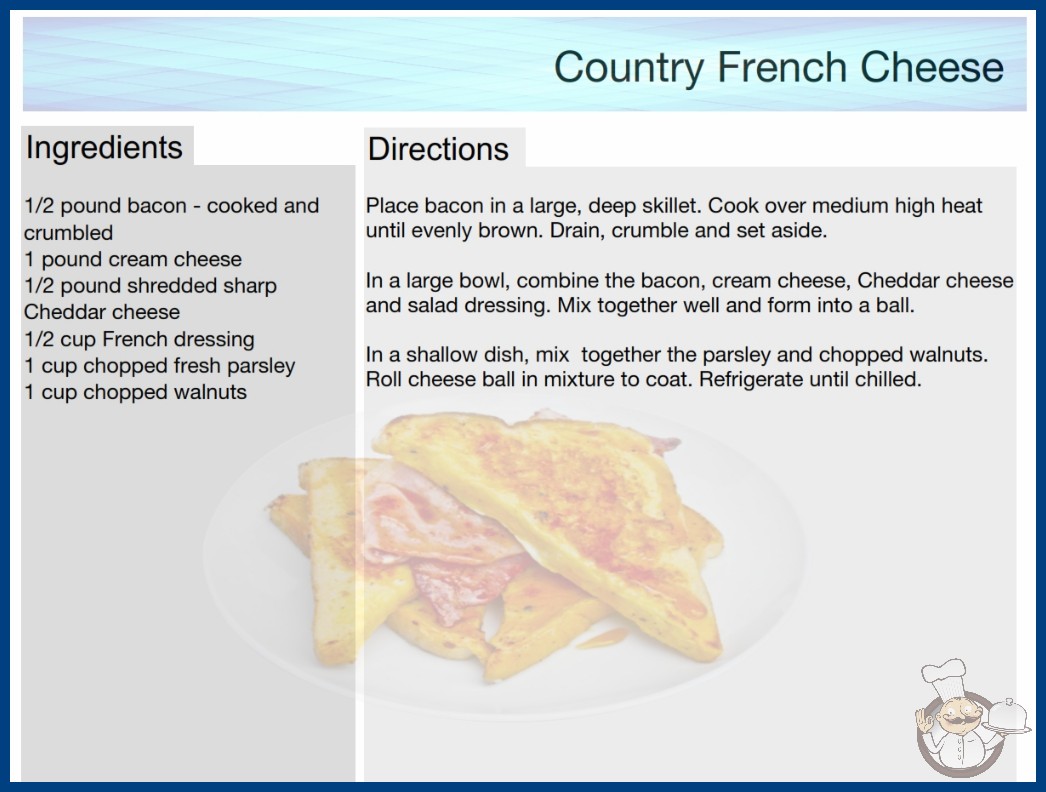 Country French Cheese

Ingredients

1/2 pound bacon - cooked and crumbled
1 pound cream cheese
1/2 pound shredded sharp Cheddar cheese
1/2 cup French dressing
1 cup chopped fresh parsley
1 cup chopped walnuts

Directions

Place bacon in a large, deep skillet. Cook over medium high heat until evenly brown. Drain, crumble and set aside.

In a large bowl, combine the bacon, cream cheese, Cheddar cheese and salad dressing. Mix together well and form into a ball.

In a shallow dish, mix together the parsley and chopped walnuts. Roll cheese ball in mixture to coat. Refrigerate until chilled.